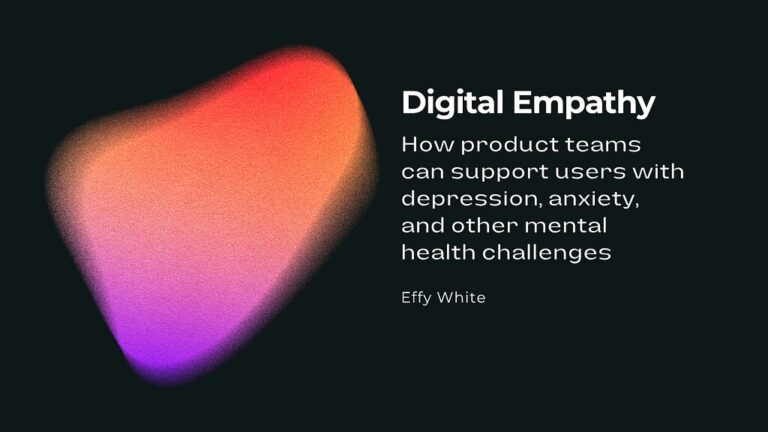 Digital Empathy

How product teams can support users with depression, anxiety, and other mental health challenges

Effy White